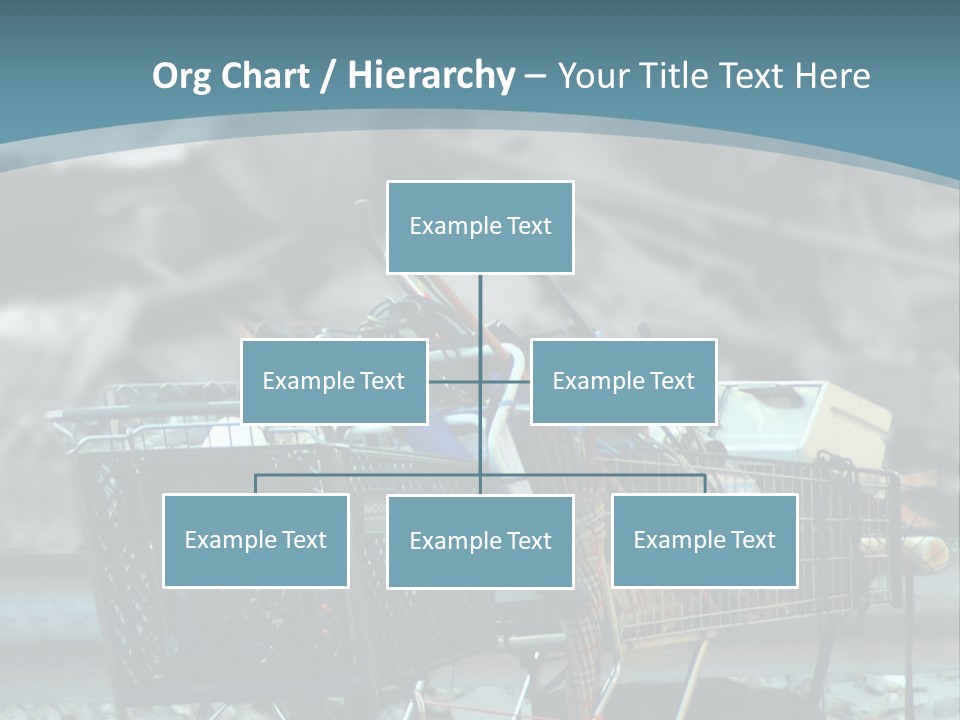 Org Chart / Hierarchy – Your Title Text Here

Example Text

Example Text

Example Text

Example Text

Example Text

Example Text